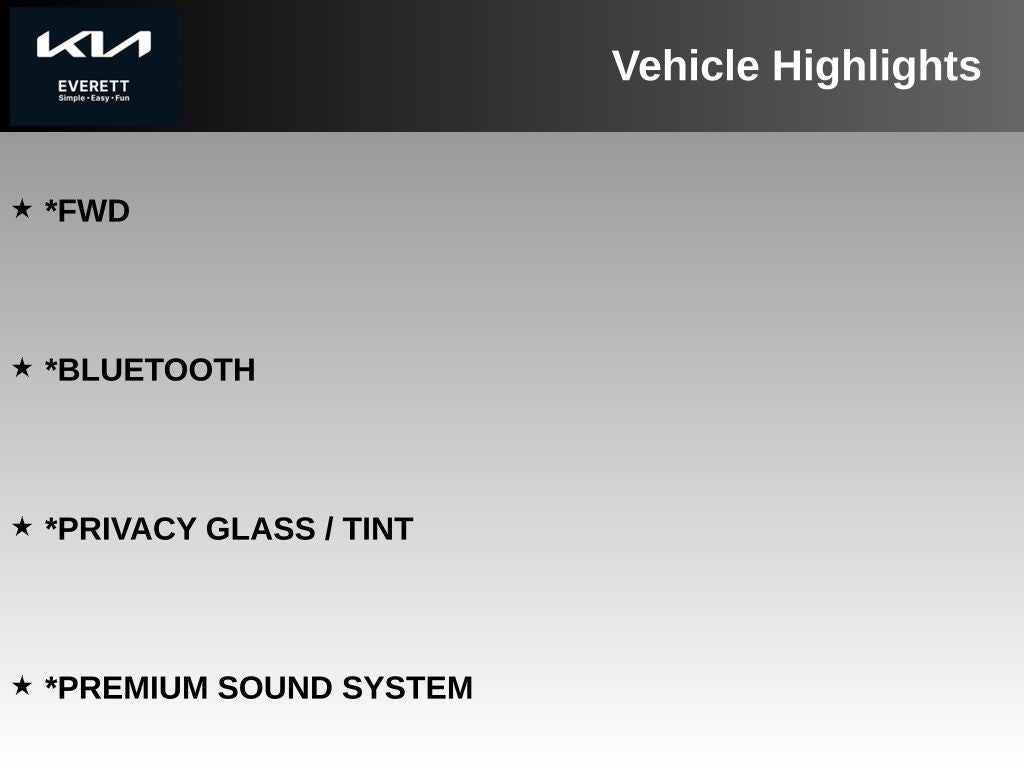 KIA
EVERETT
Simple • Easy • Fun

Vehicle Highlights

★ *FWD

★ *BLUETOOTH

★ *PRIVACY GLASS / TINT

★ *PREMIUM SOUND SYSTEM